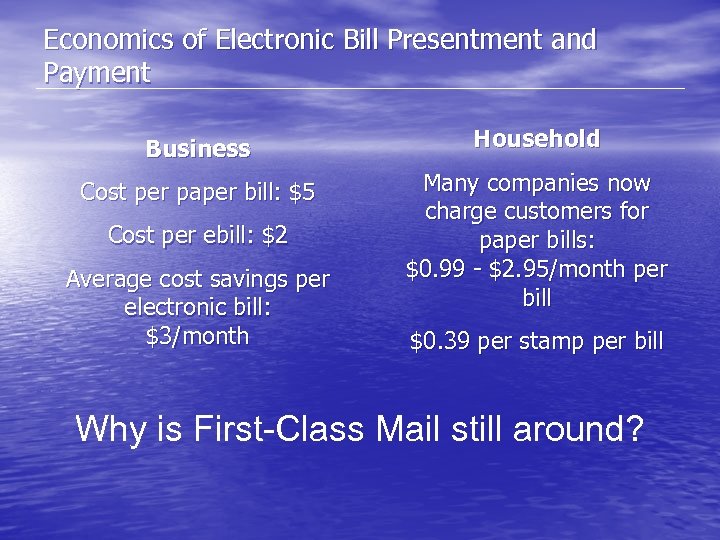 Economics of Electronic Bill Presentment and Payment

Business

Cost per paper bill: \$5

Cost per ebill: \$2

Average cost savings per electronic bill: \$3/month

Household

Many companies now charge customers for paper bills: \$0.99 - \$2.95/month per bill

\$0.39 per stamp per bill

Why is First-Class Mail still around?